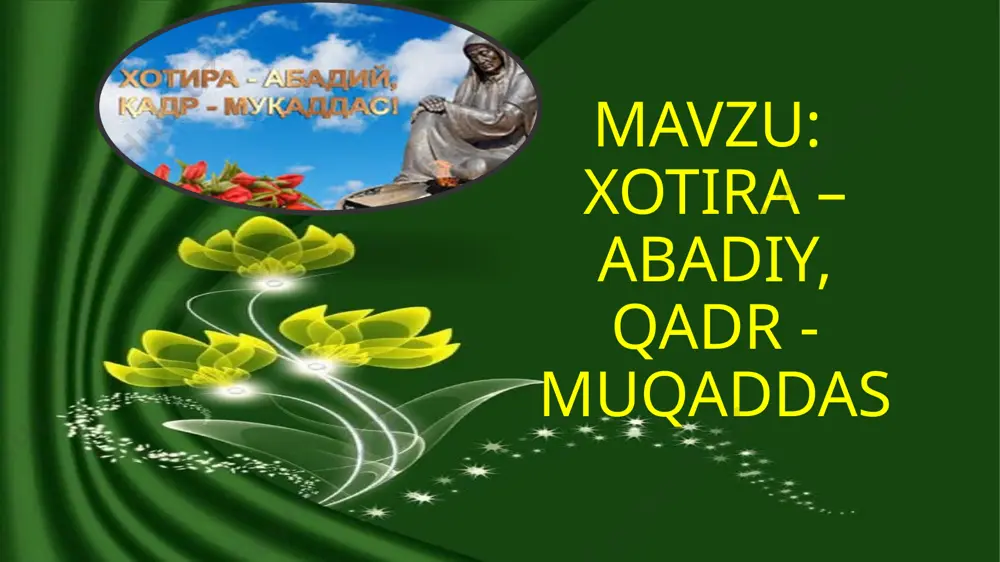 ХОТИРА - АБАДИЙ,
ҚАДР - МУҚАДДАС!

MAVZU:
XOTIRA –
ABADIY,
QADR -
MUQADDAS